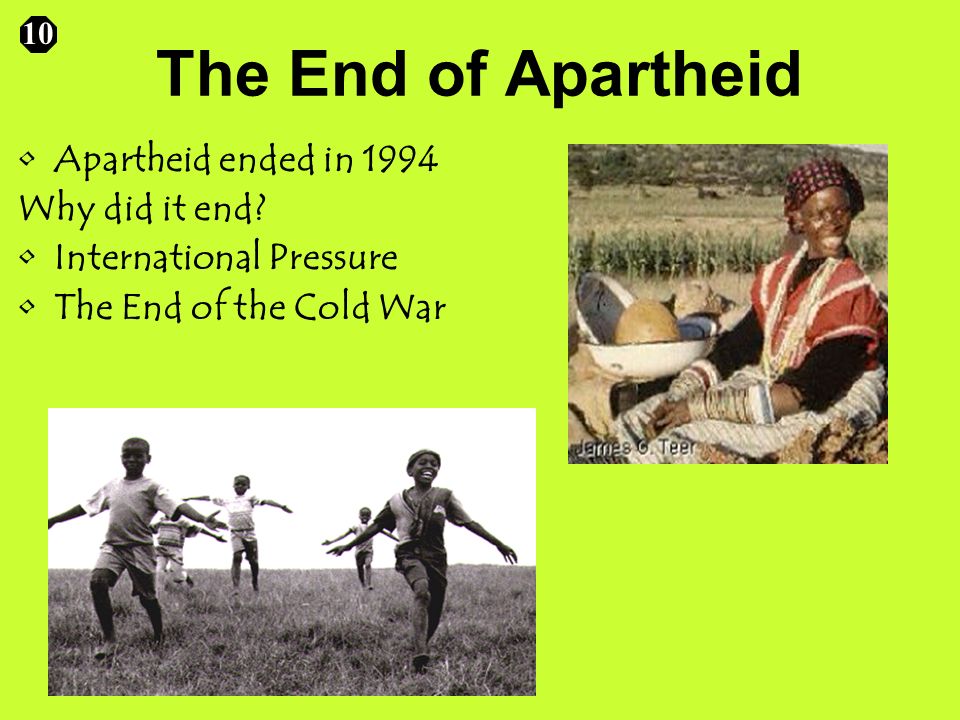 10

The End of Apartheid

• Apartheid ended in 1994
Why did it end?
• International Pressure
• The End of the Cold War

James G. Teer